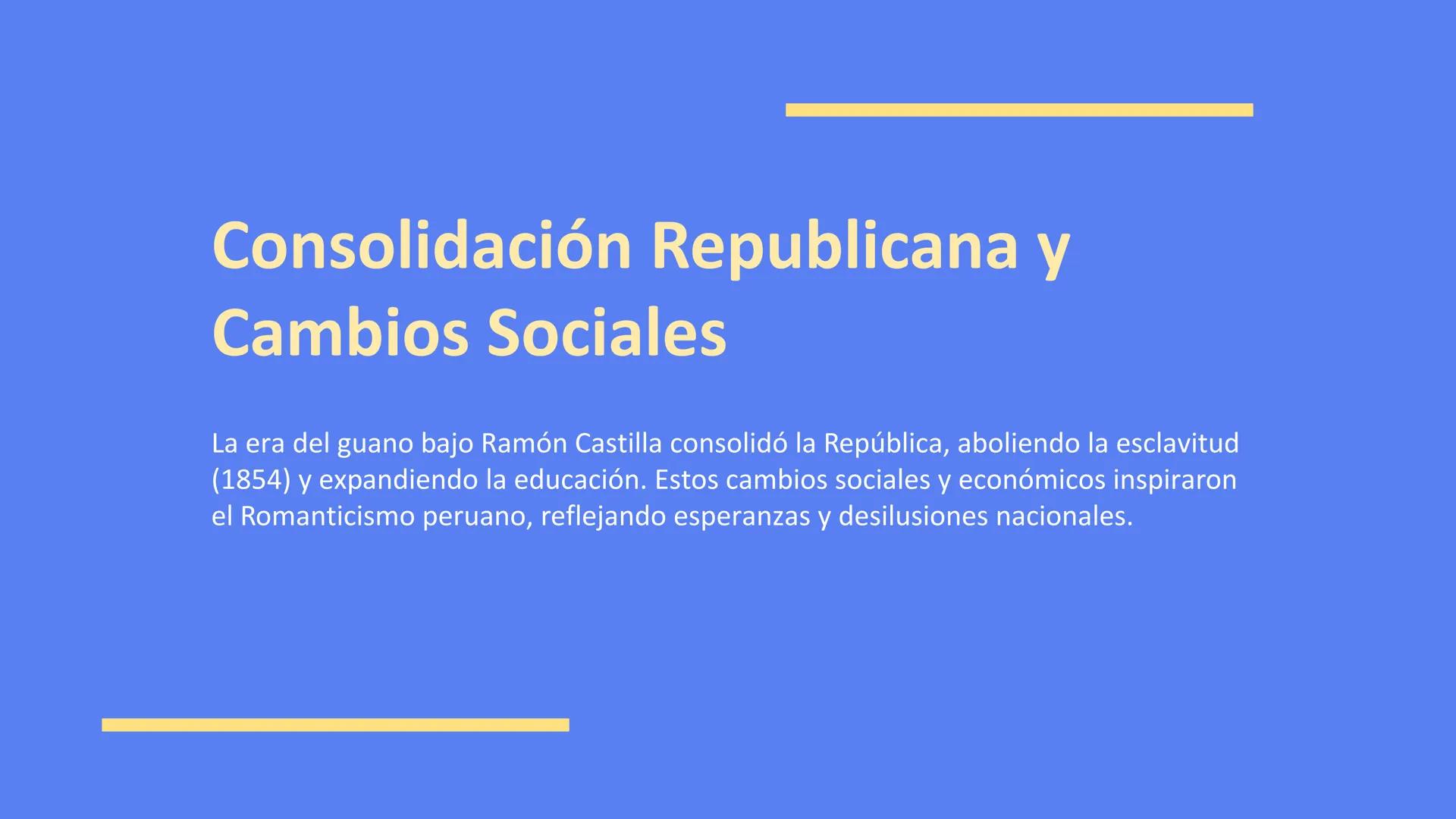 Consolidación Republicana y Cambios Sociales

La era del guano bajo Ramón Castilla consolidó la República, aboliendo la esclavitud (1854) y expandiendo la educación. Estos cambios sociales y económicos inspiraron el Romanticismo peruano, reflejando esperanzas y desilusiones nacionales.